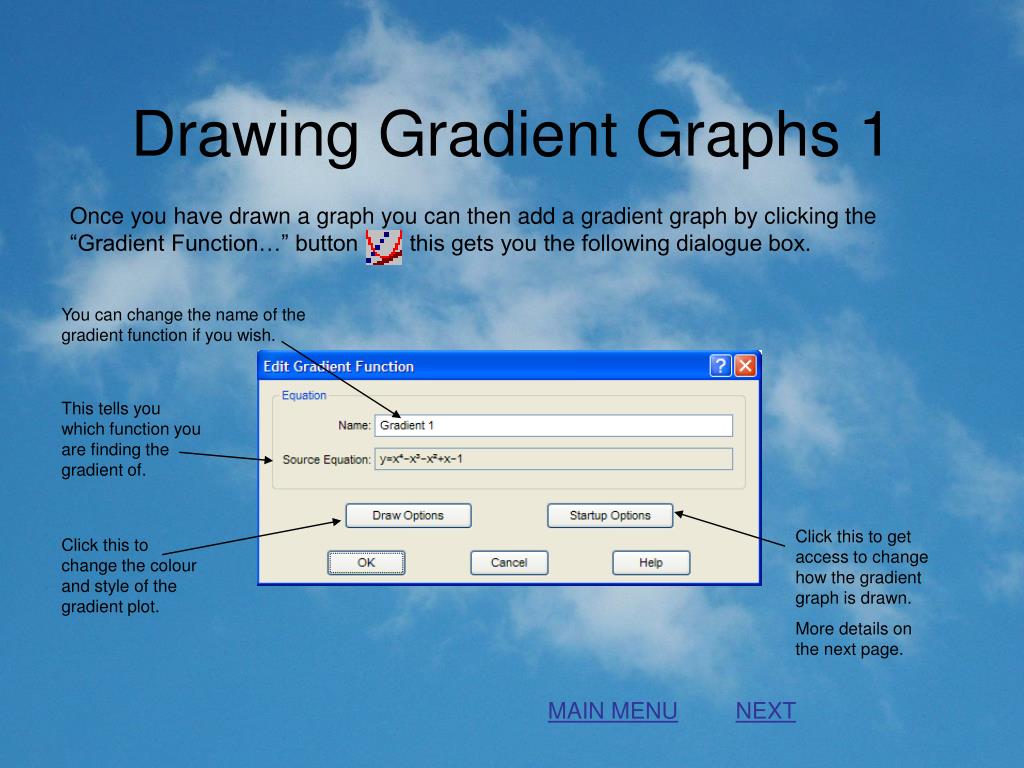 Drawing Gradient Graphs 1

Once you have drawn a graph you can then add a gradient graph by clicking the “Gradient Function…” button this gets you the following dialogue box.

You can change the name of the gradient function if you wish.

This tells you which function you are finding the gradient of.

Click this to change the colour and style of the gradient plot.

Edit Gradient Function

Equation

Name: Gradient 1

Source Equation: $y=x^4-x^3-x^2+x-1$

Draw Options

Startup Options

OK

Cancel

Help

Click this to get access to change how the gradient graph is drawn.

More details on the next page.

MAIN MENU

NEXT